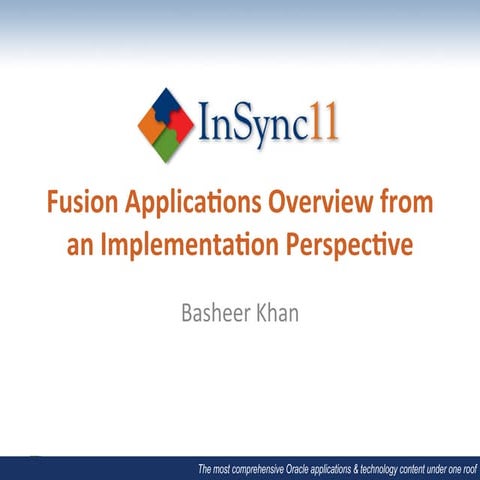 InSync11

Fusion Applications Overview from an Implementation Perspective

Basheer Khan

The most comprehensive Oracle applications & technology content under one roof